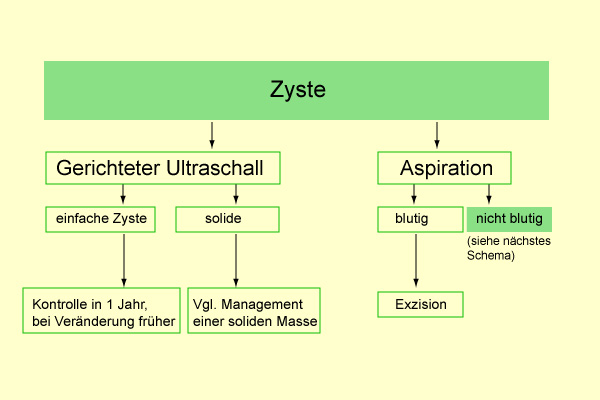 Zyste

Gerichteter Ultraschall

einfache Zyste

Kontrolle in 1 Jahr, bei Veränderung früher

solide

Vgl. Management einer soliden Masse

Aspiration

blutig

Exzision

nicht blutig

(siehe nächstes Schema)